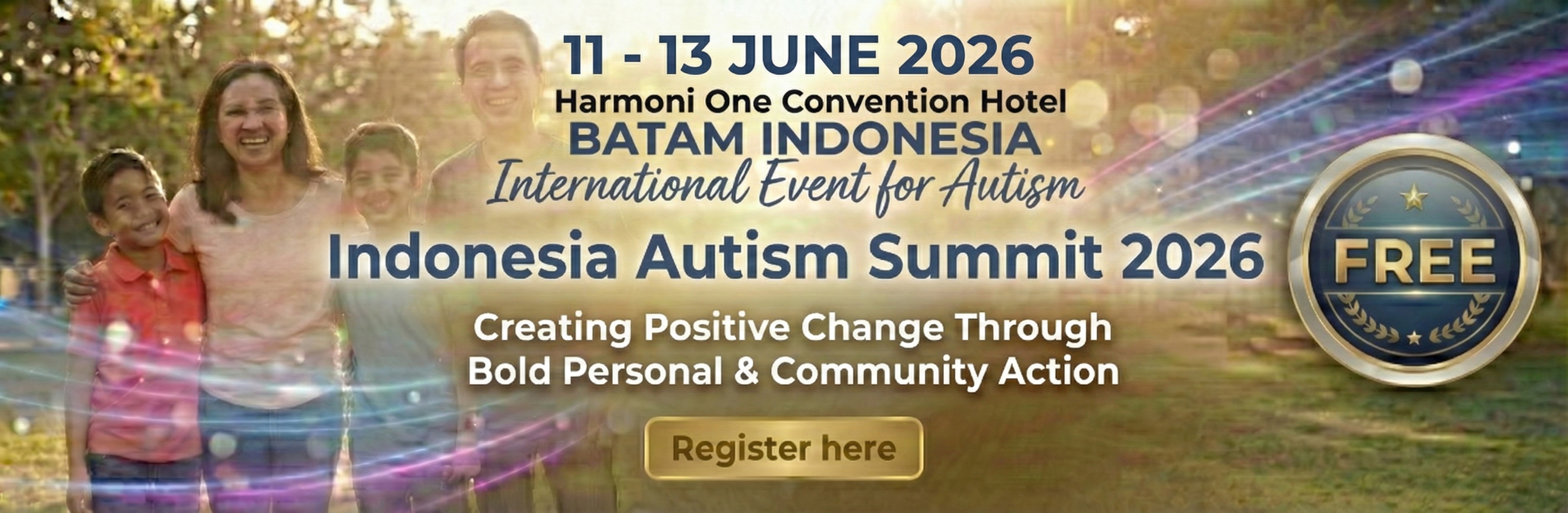 11 - 13 JUNE 2026
Harmoni One Convention Hotel
BATAM INDONESIA
International Event for Autism

Indonesia Autism Summit 2026

Creating Positive Change Through
Bold Personal & Community Action

Register here

FREE